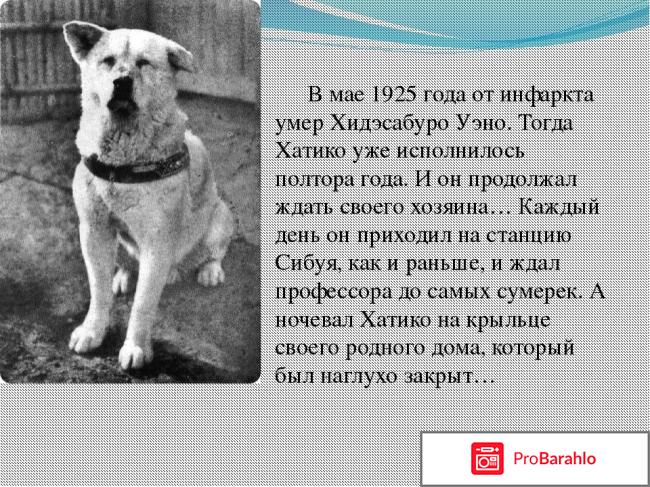 В мае 1925 года от инфаркта умер Хидэсабуро Уэно. Тогда Хатико уже исполнилось полтора года. И он продолжал ждать своего хозяина… Каждый день он приходил на станцию Сибуя, как и раньше, и ждал профессора до самых сумерек. А ночевал Хатико на крыльце своего родного дома, который был наглухо закрыт…

ProBarahlo